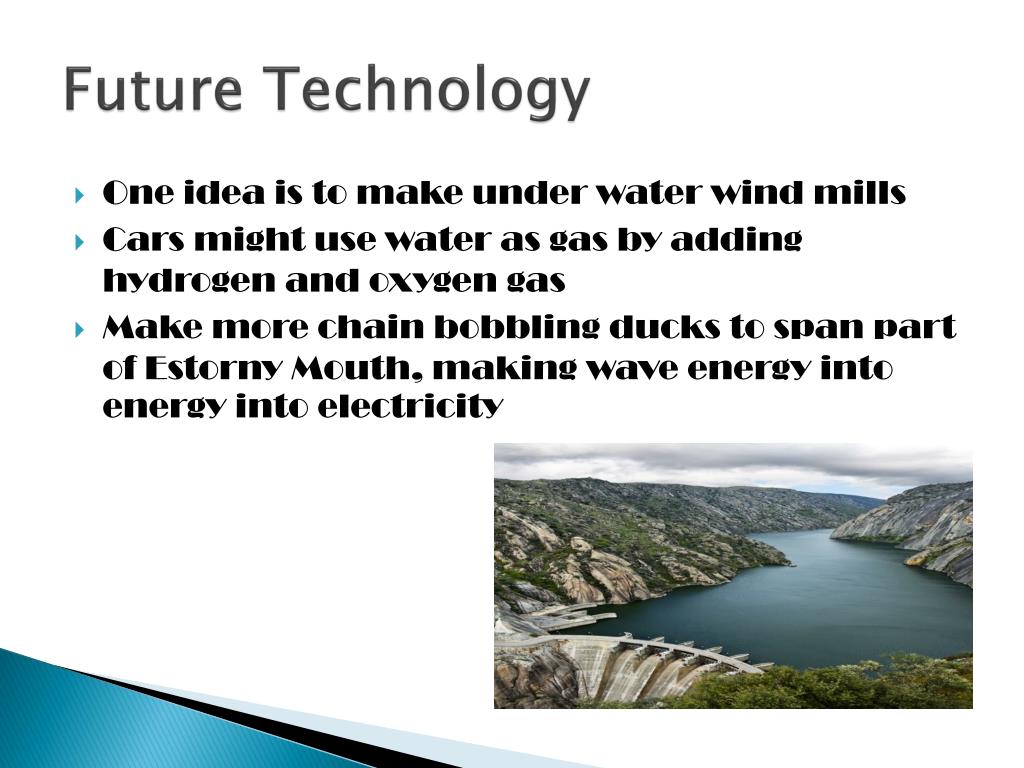 Future Technology

One idea is to make under water wind mills

Cars might use water as gas by adding hydrogen and oxygen gas

Make more chain bobbling ducks to span part of Estorny Mouth, making wave energy into energy into electricity